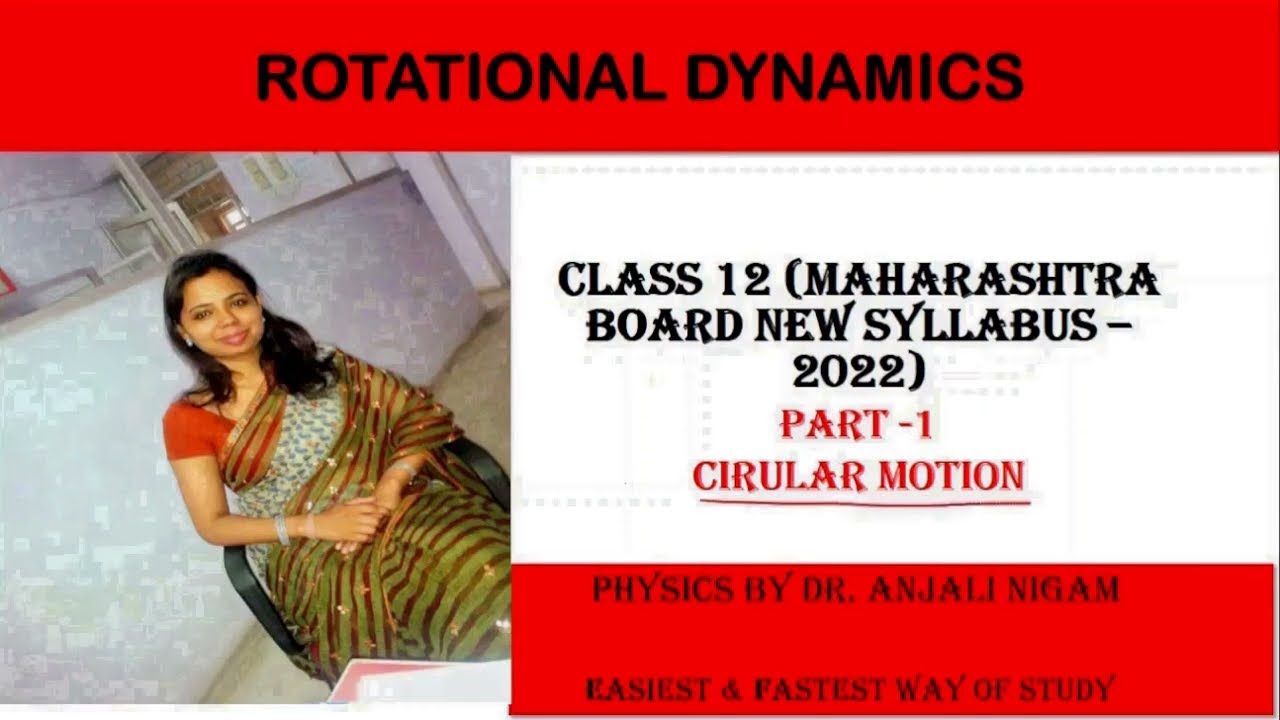 ROTATIONAL DYNAMICS

CLASS 12 (MAHARASHTRA BOARD NEW SYLLABUS – 2022)

PART -1

CIRULAR MOTION

PHYSICS BY DR. ANJALI NIGAM

EASIEST & FASTEST WAY OF STUDY